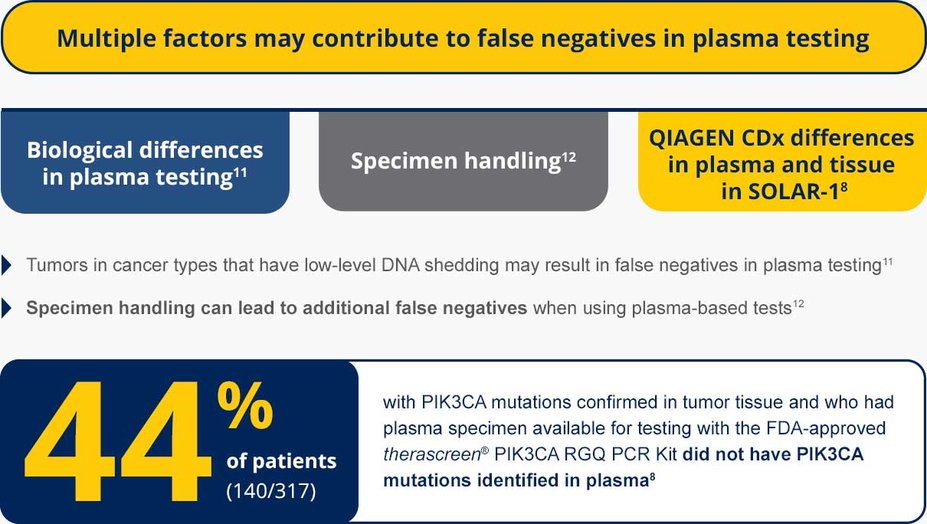 Multiple factors may contribute to false negatives in plasma testing

Biological differences in plasma testing$^{11}$

Specimen handling$^{12}$

QIAGEN CDx differences in plasma and tissue in SOLAR-1$^{8}$

Tumors in cancer types that have low-level DNA shedding may result in false negatives in plasma testing$^{11}$

Specimen handling can lead to additional false negatives when using plasma-based tests$^{12}$

44%

of patients (140/317)

with PIK3CA mutations confirmed in tumor tissue and who had plasma specimen available for testing with the FDA-approved therascreen® PIK3CA RGQ PCR Kit did not have PIK3CA mutations identified in plasma$^{8}$